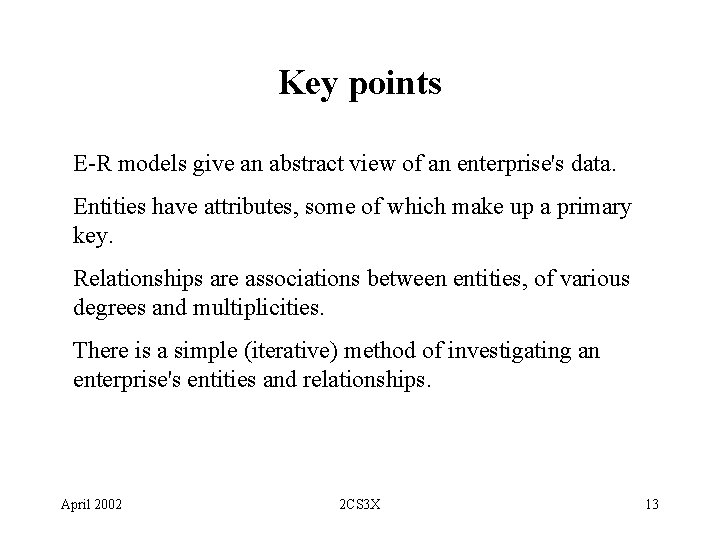 Key points

E-R models give an abstract view of an enterprise's data.

Entities have attributes, some of which make up a primary key.

Relationships are associations between entities, of various degrees and multiplicities.

There is a simple (iterative) method of investigating an enterprise's entities and relationships.

April 2002 2CS3X 13